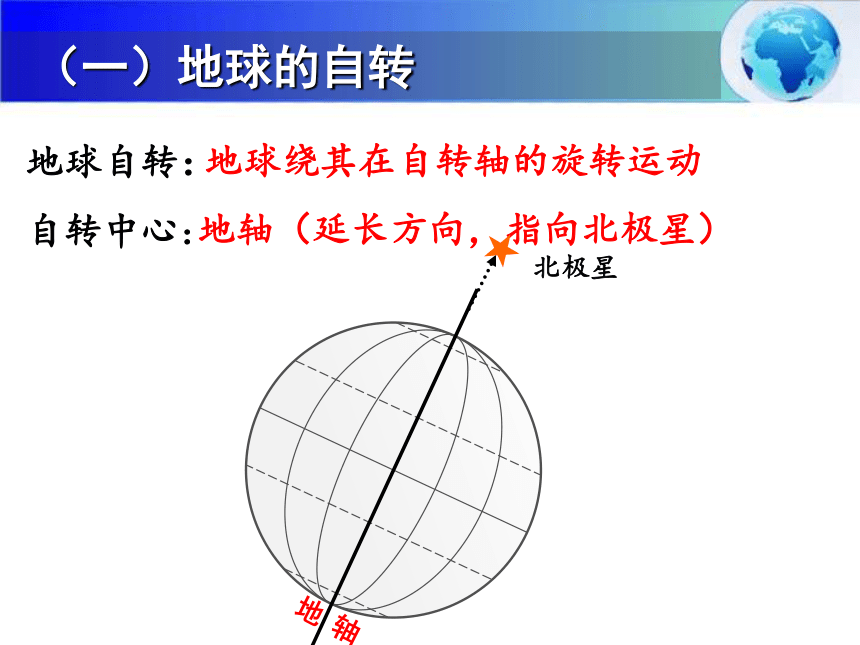 （一）地球的自转

地球自转:地球绕其在自转轴的旋转运动

自转中心:地轴（延长方向，指向北极星）

北极星

地轴